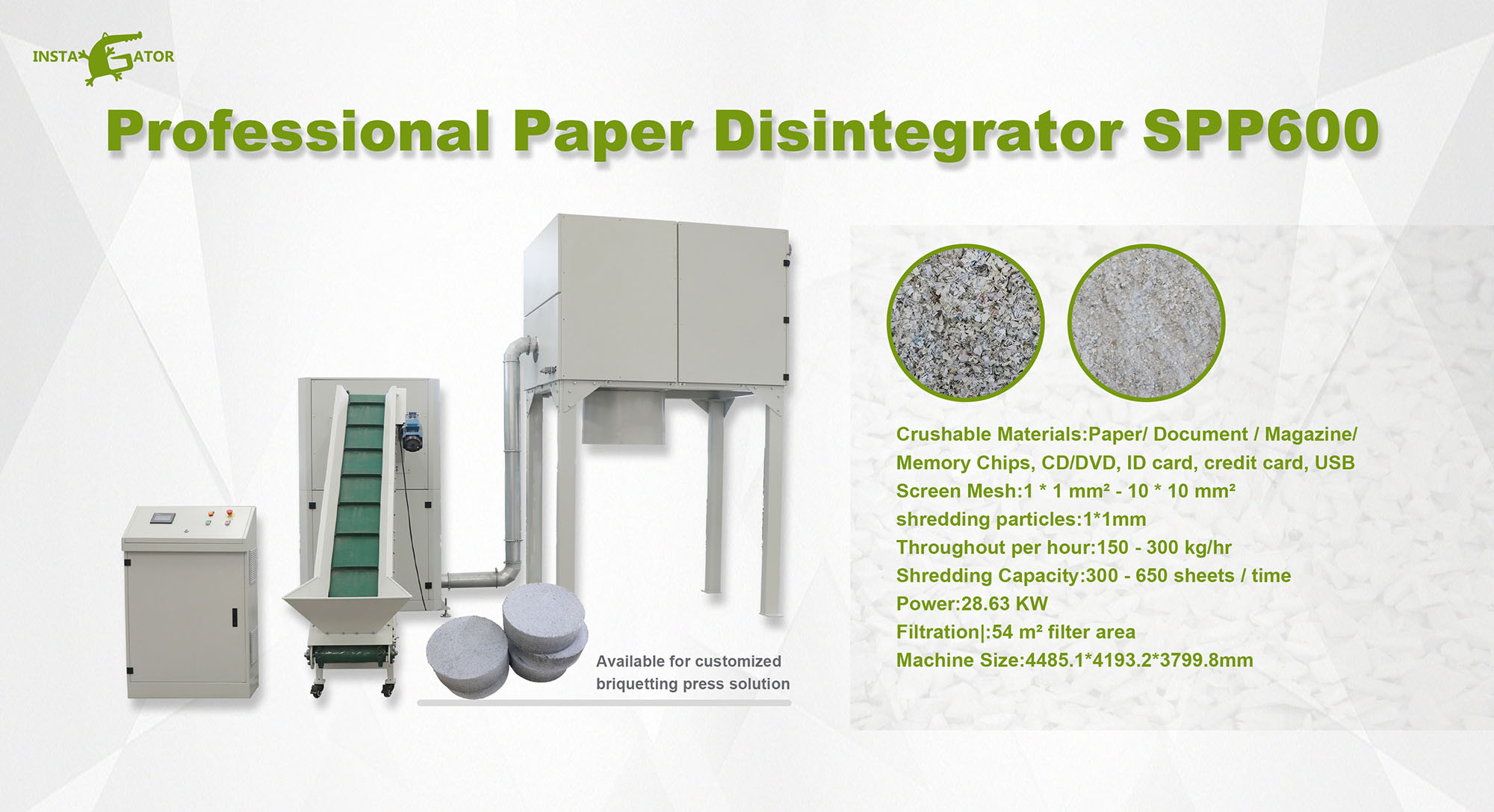 INSTAGATOR

Professional Paper Disintegrator SPP600

Available for customized briquetting press solution

Crushable Materials:Paper/ Document / Magazine/ Memory Chips, CD/DVD, ID card, credit card, USB
Screen Mesh:1 * 1 mm² - 10 * 10 mm²
shredding particles:1*1mm
Throughout per hour:150 - 300 kg/hr
Shredding Capacity:300 - 650 sheets / time
Power:28.63 KW
Filtration|:54 m² filter area
Machine Size:4485.1*4193.2*3799.8mm